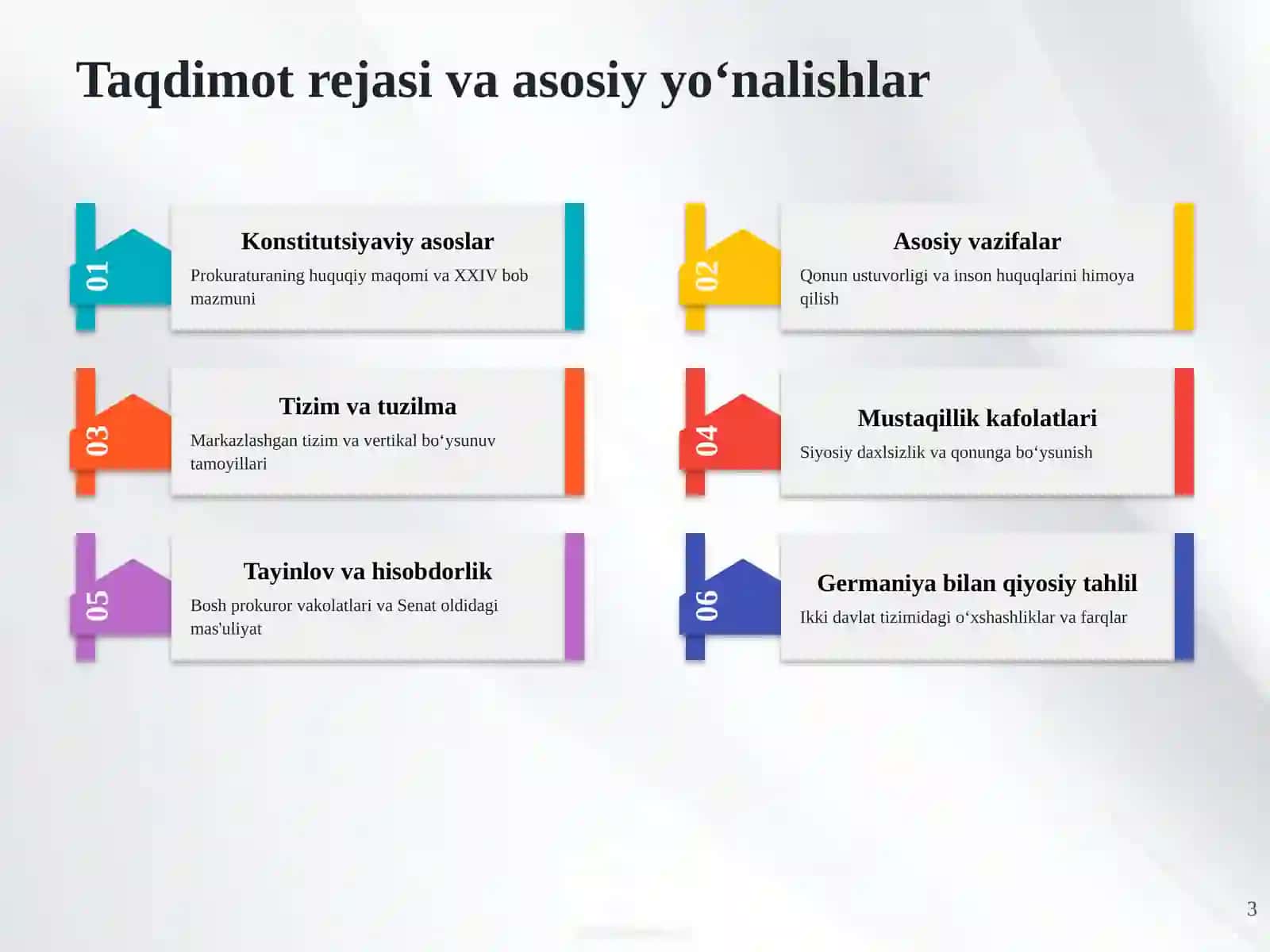 Taqdimot rejasi va asosiy yo‘nalishlar

01
Konstitutsiyaviy asoslar
Prokuraturaning huquqiy maqomi va XXIV bob mazmuni

02
Asosiy vazifalar
Qonun ustuvorligi va inson huquqlarini himoya qilish

03
Tizim va tuzilma
Markazlashgan tizim va vertikal bo‘ysunuv tamoyillari

04
Mustaqillik kafolatlari
Siyosiy daxlsizlik va qonunga bo‘ysunish

05
Tayinlov va hisobdorlik
Bosh prokuror vakolatlari va Senat oldidagi mas'uliyat

06
Germaniya bilan qiyosiy tahlil
Ikki davlat tizimidagi o‘xshashliklar va farqlar

3